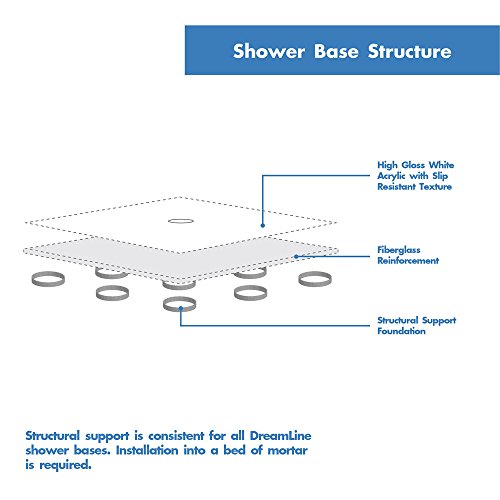 Shower Base Structure

High Gloss White Acrylic with Slip Resistant Texture

Fiberglass Reinforcement

Structural Support Foundation

Structural support is consistent for all DreamLine shower bases. Installation into a bed of mortar is required.